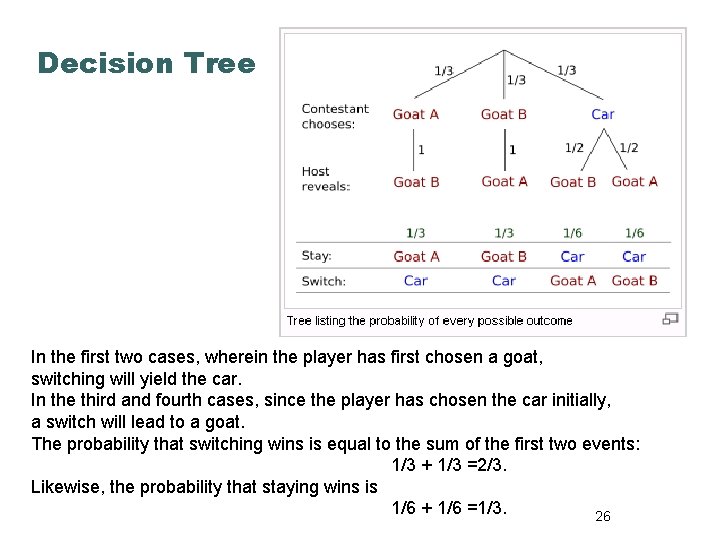 Decision Tree

1/3
1/3
1/3

Contestant chooses:
Goat A
Goat B
Car

1
1
1/2
1/2

Host reveals:
Goat B
Goat A
Goat B
Goat A

| | 1/3 | 1/3 | 1/6 | 1/6 |
|---|---|---|---|---|
| Stay: | Goat A | Goat B | Car | Car |
| Switch: | Car | Car | Goat A | Goat B |

Tree listing the probability of every possible outcome

In the first two cases, wherein the player has first chosen a goat, switching will yield the car.
In the third and fourth cases, since the player has chosen the car initially, a switch will lead to a goat.
The probability that switching wins is equal to the sum of the first two events:
1/3 + 1/3 =2/3.
Likewise, the probability that staying wins is
1/6 + 1/6 =1/3.

26